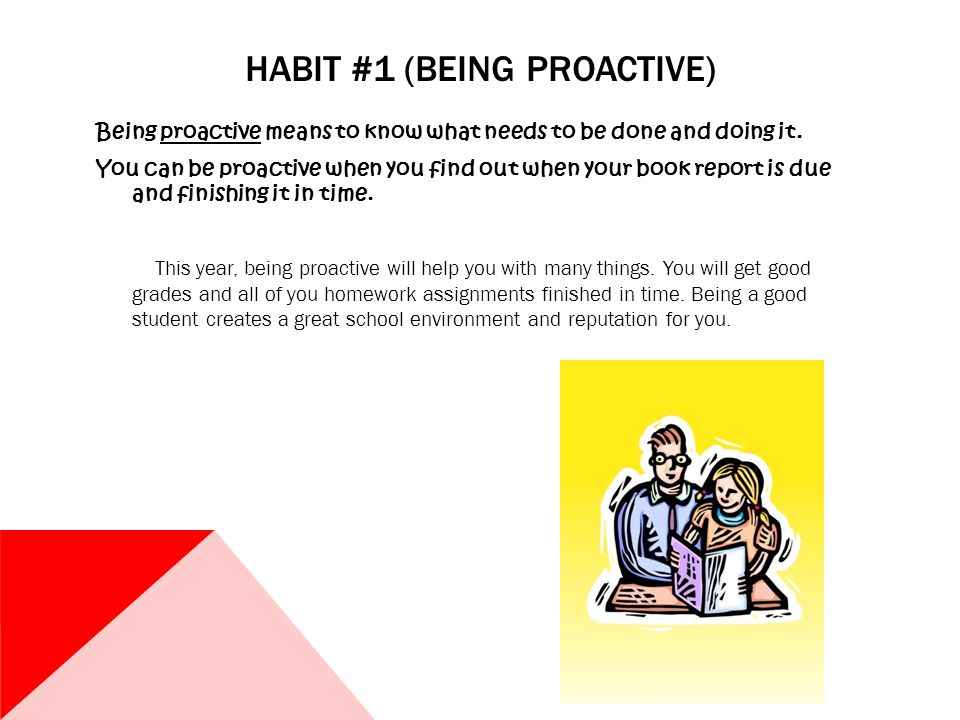 HABIT #1 (BEING PROACTIVE)

Being proactive means to know what needs to be done and doing it.

You can be proactive when you find out when your book report is due and finishing it in time.

This year, being proactive will help you with many things. You will get good grades and all of you homework assignments finished in time. Being a good student creates a great school environment and reputation for you.